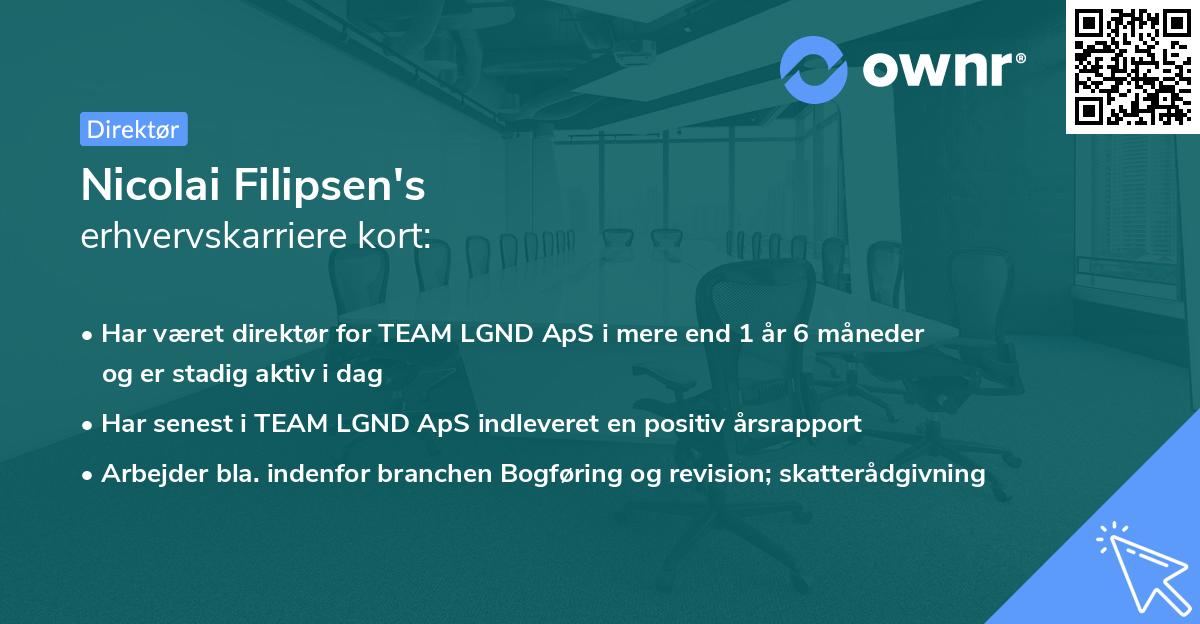 ownr®

Direktør

Nicolai Filipsen's
erhvervskarriere kort:

• Har været direktør for TEAM LGND ApS i mere end 1 år 6 måneder og er stadig aktiv i dag
• Har senest i TEAM LGND ApS indleveret en positiv årsrapport
• Arbejder bla. indenfor branchen Bogføring og revision; skatterådgivning